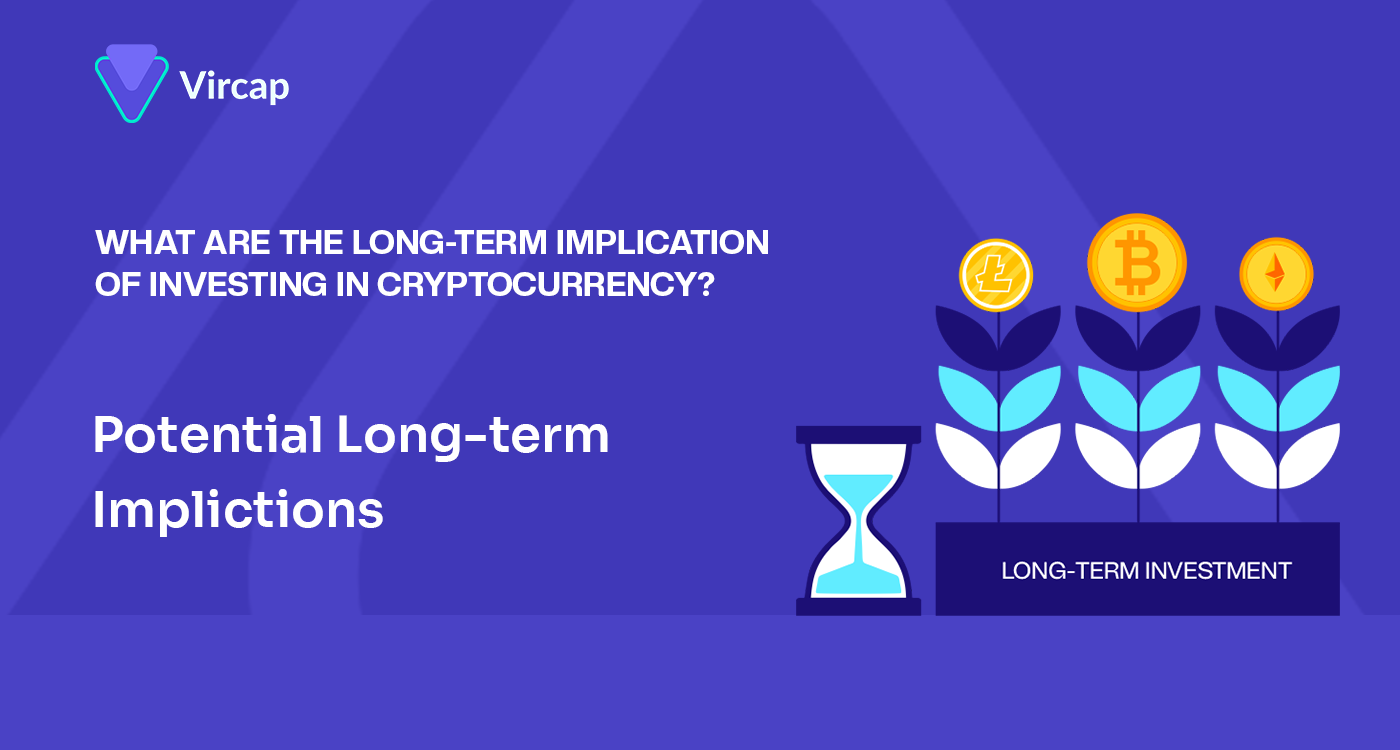 Vircap

WHAT ARE THE LONG-TERM IMPLICATION OF INVESTING IN CRYPTOCURRENCY?

Potential Long-term Implictions

LONG-TERM INVESTMENT